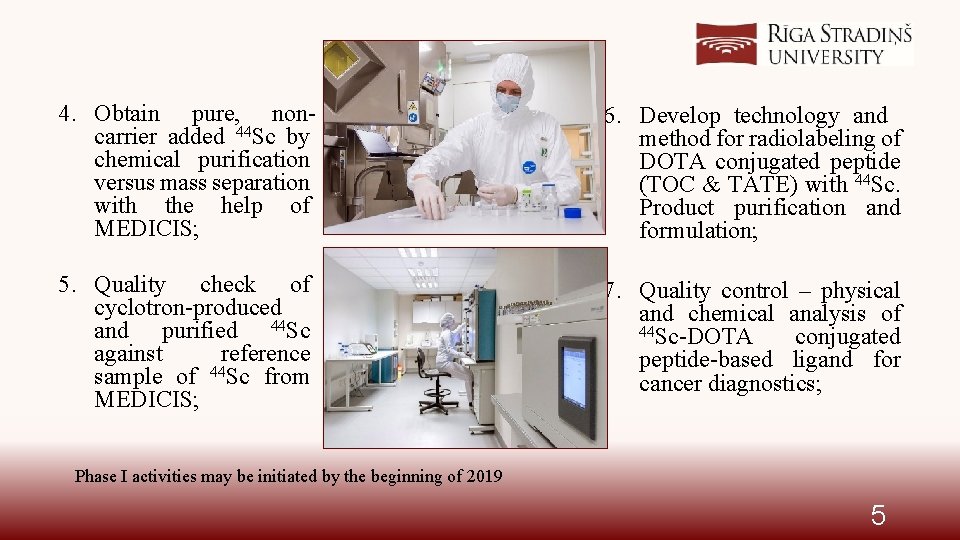 RĪGA STRADIŅŠ UNIVERSITY

4. Obtain pure, non-carrier added $^{44}$Sc by chemical purification versus mass separation with the help of MEDICIS;

5. Quality check of cyclotron-produced and purified $^{44}$Sc against reference sample of $^{44}$Sc from MEDICIS;

6. Develop technology and method for radiolabeling of DOTA conjugated peptide (TOC & TATE) with $^{44}$Sc. Product purification and formulation;

7. Quality control – physical and chemical analysis of $^{44}$Sc-DOTA conjugated peptide-based ligand for cancer diagnostics;

Phase I activities may be initiated by the beginning of 2019

5